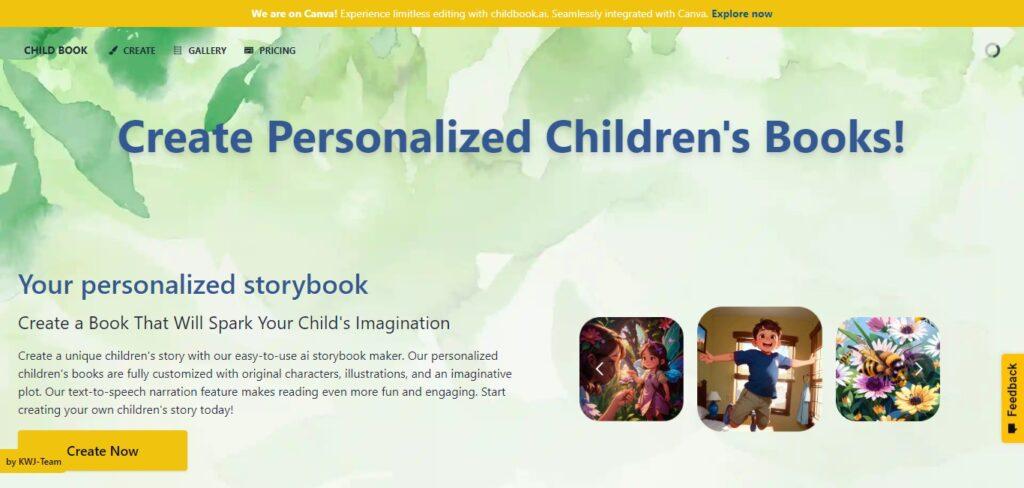 We are on Canva! Experience limitless editing with childbook.ai. Seamlessly integrated with Canva. Explore now

CHILD BOOK CREATE GALLERY PRICING

Create Personalized Children's Books!

Your personalized storybook

Create a Book That Will Spark Your Child's Imagination

Create a unique children's story with our easy-to-use ai storybook maker. Our personalized children's books are fully customized with original characters, illustrations, and an imaginative plot. Our text-to-speech narration feature makes reading even more fun and engaging. Start creating your own children's story today!

Create Now

by KWJ-Team

Feedback